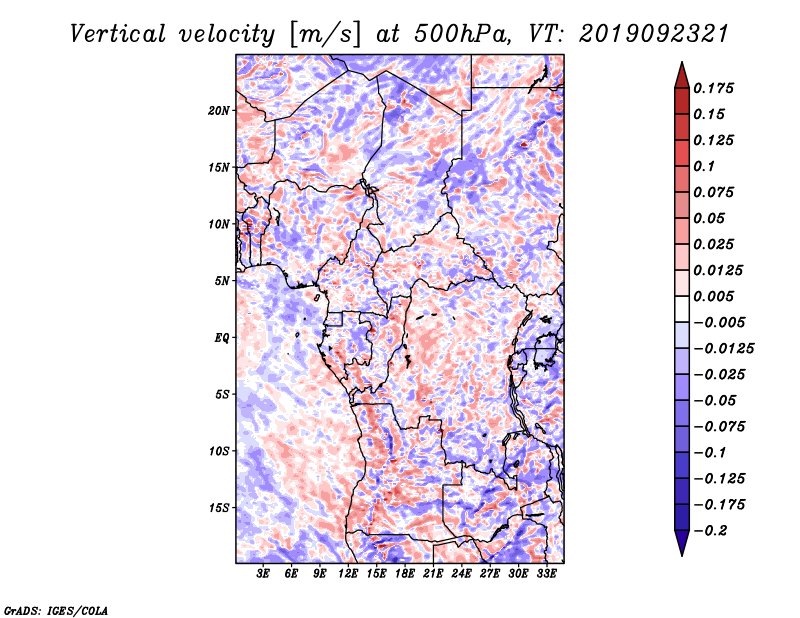 Vertical velocity [m/s] at 500hPa, VT: 2019092321

20N
15N
10N
5N
EQ
5S
10S
15S

3E 6E 9E 12E 15E 18E 21E 24E 27E 30E 33E

0.175
0.15
0.125
0.1
0.075
0.05
0.025
0.0125
0.005
−0.005
−0.0125
−0.025
−0.05
−0.075
−0.1
−0.125
−0.175
−0.2

GrADS: IGES/COLA